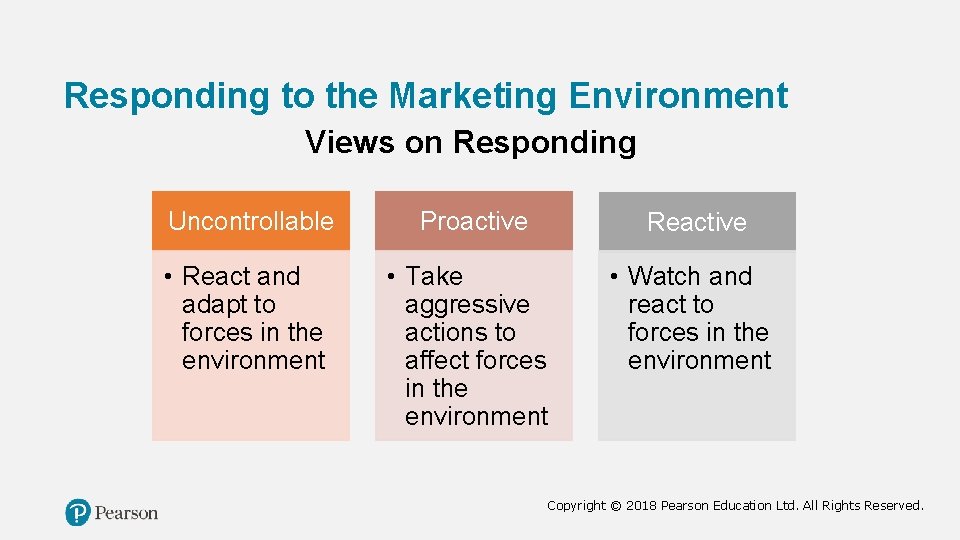 Responding to the Marketing Environment

Views on Responding

Uncontrollable

• React and adapt to forces in the environment

Proactive

• Take aggressive actions to affect forces in the environment

Reactive

• Watch and react to forces in the environment

Pearson

Copyright © 2018 Pearson Education Ltd. All Rights Reserved.